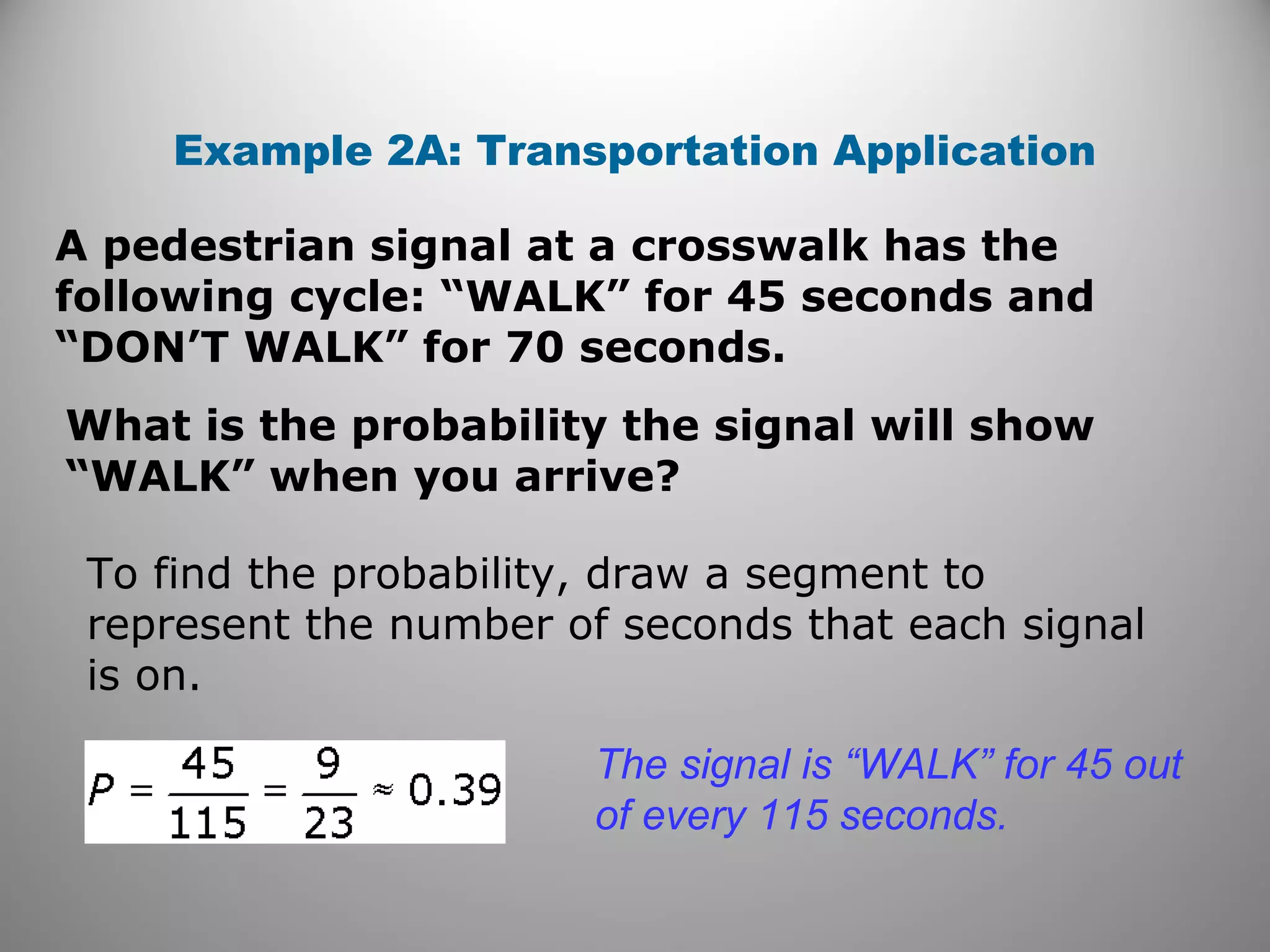 Example 2A: Transportation Application

A pedestrian signal at a crosswalk has the following cycle: “WALK” for 45 seconds and “DON’T WALK” for 70 seconds.

What is the probability the signal will show “WALK” when you arrive?

To find the probability, draw a segment to represent the number of seconds that each signal is on.

$P = \frac{45}{115} = \frac{9}{23} \approx 0.39$

The signal is “WALK” for 45 out of every 115 seconds.